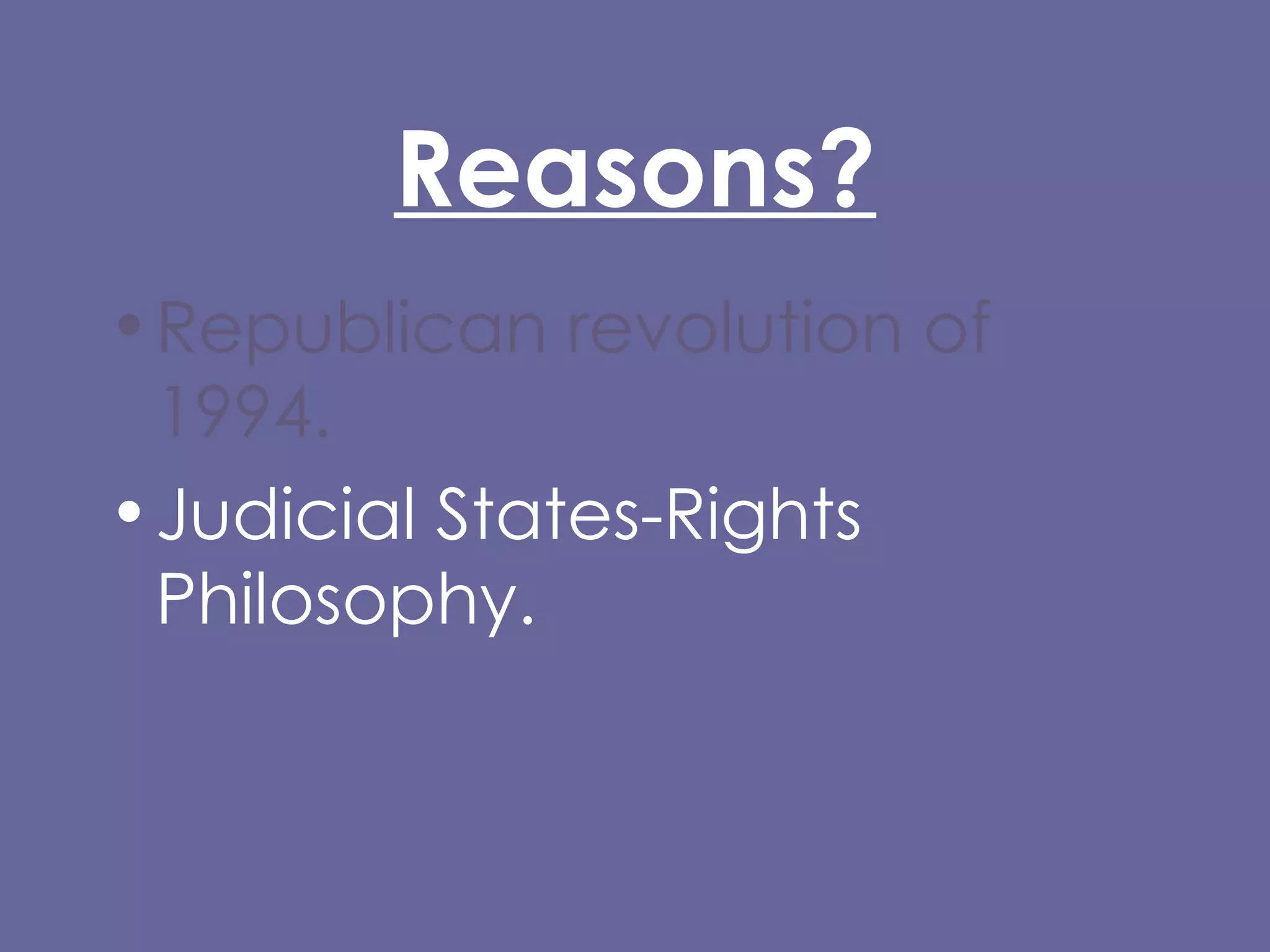 Reasons?

• Republican revolution of 1994.

• Judicial States-Rights Philosophy.